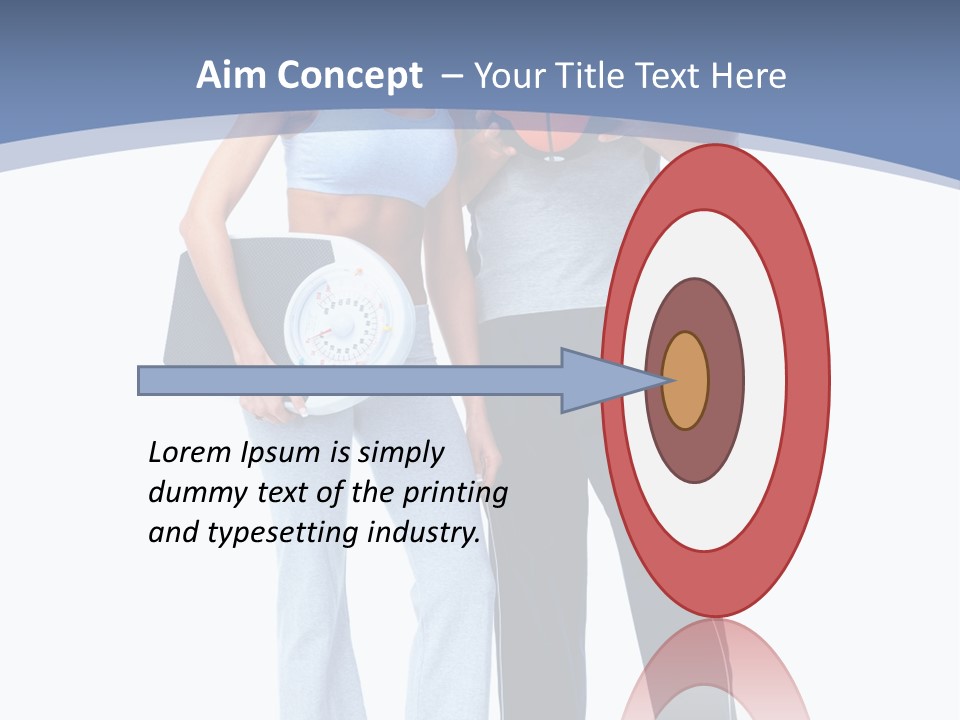 Aim Concept – Your Title Text Here

Lorem Ipsum is simply dummy text of the printing and typesetting industry.